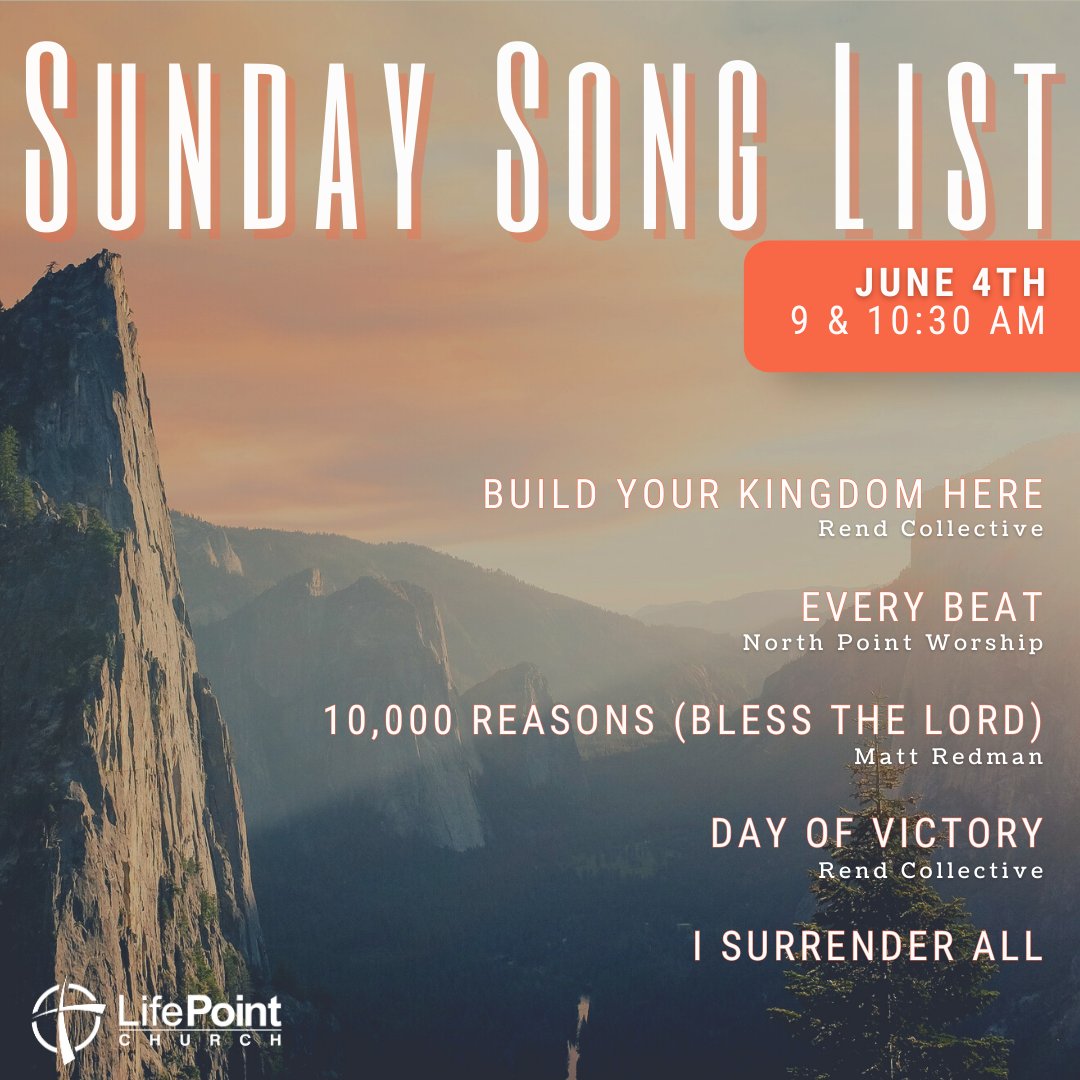 SUNDAY SONG LIST

JUNE 4TH
9 & 10:30 AM

BUILD YOUR KINGDOM HERE
Rend Collective

EVERY BEAT
North Point Worship

10,000 REASONS (BLESS THE LORD)
Matt Redman

DAY OF VICTORY
Rend Collective

I SURRENDER ALL

LifePoint
CHURCH